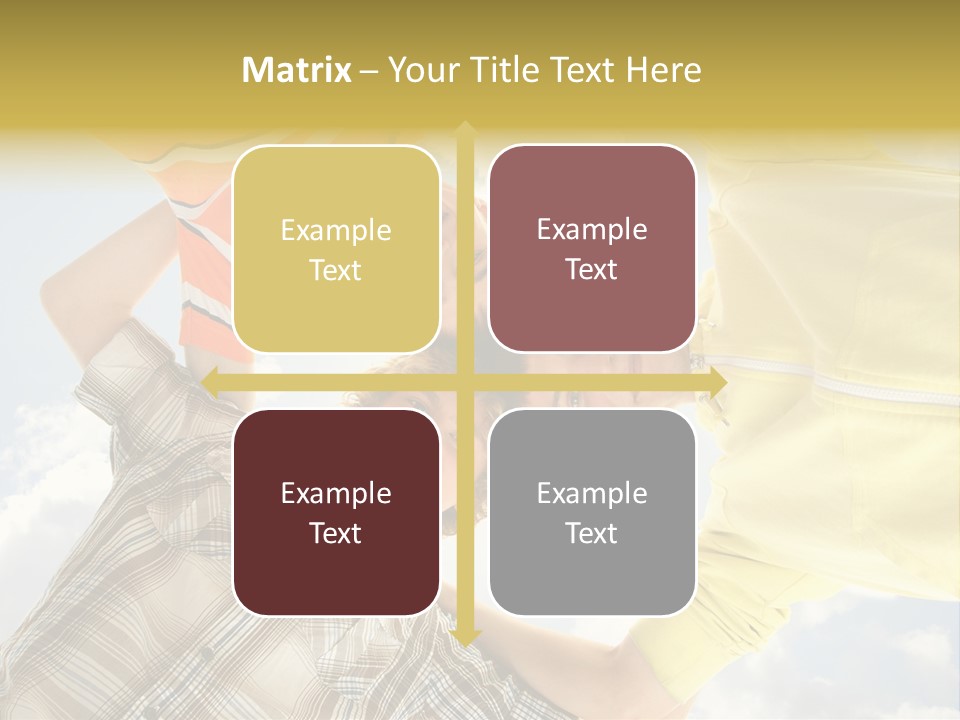 Matrix – Your Title Text Here

Example Text

Example Text

Example Text

Example Text